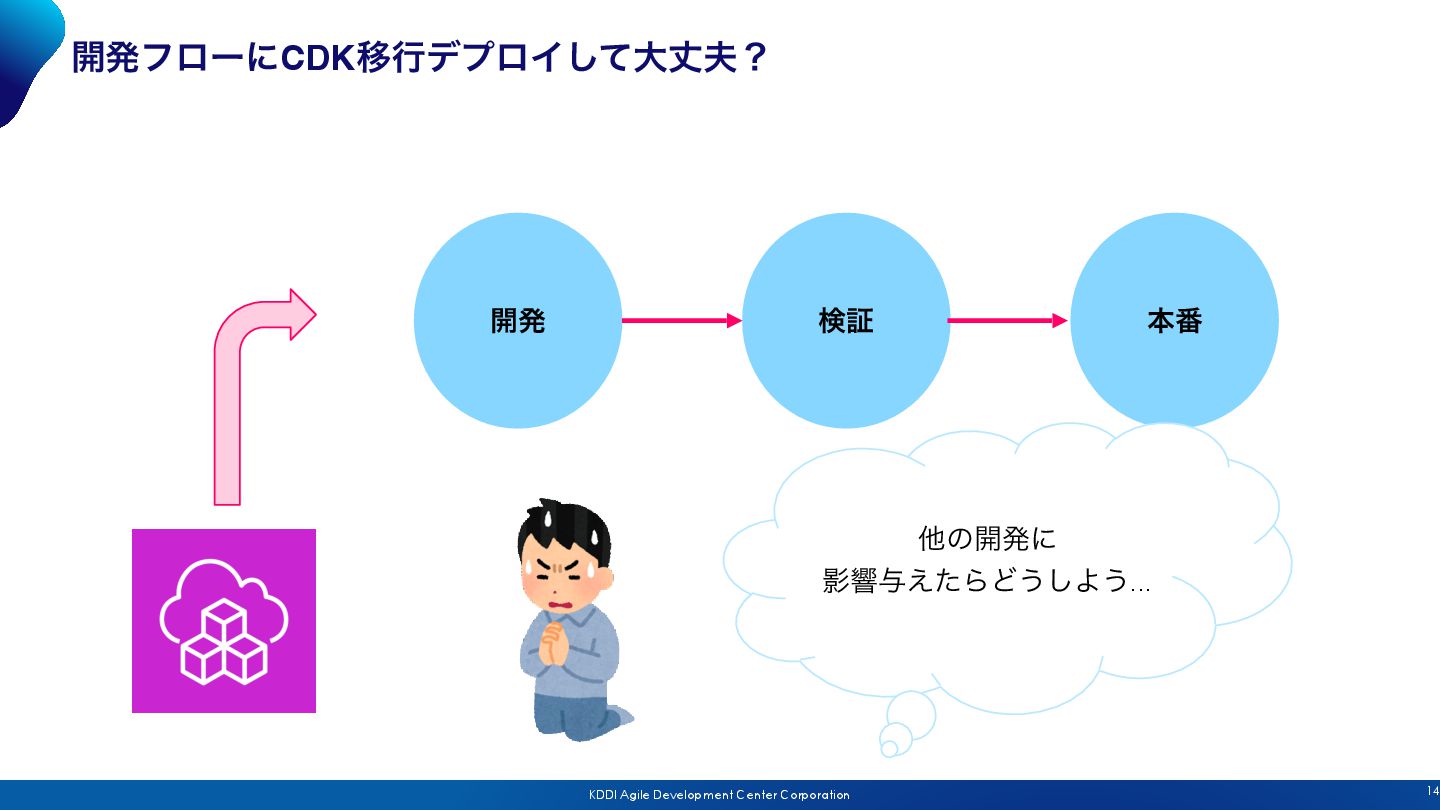 開発フローにCDK移行デプロイして大丈夫？

開発

検証

本番

他の開発に
影響与えたらどうしよう...

KDDI Agile Development Center Corporation

14